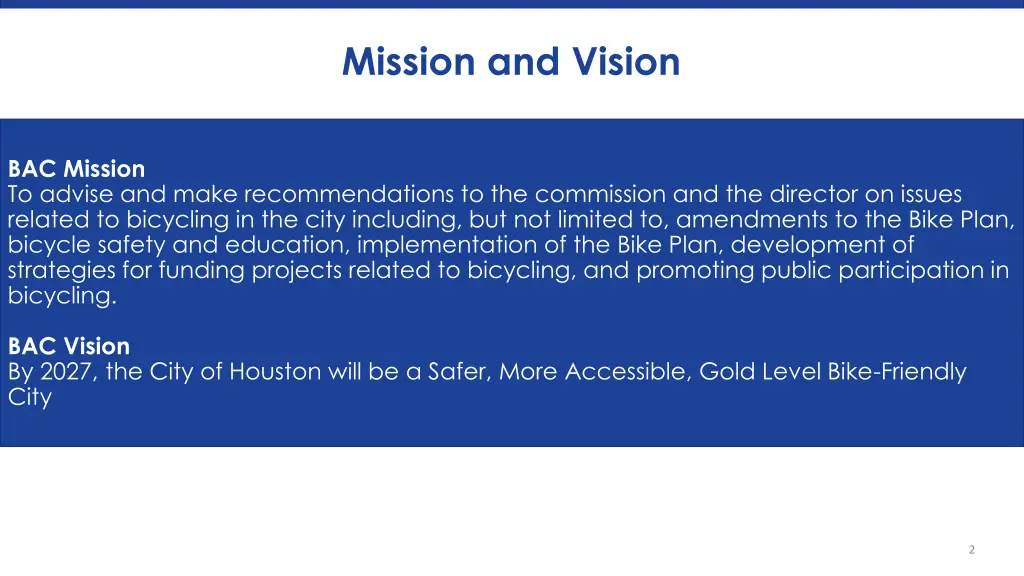 Mission and Vision

BAC Mission
To advise and make recommendations to the commission and the director on issues related to bicycling in the city including, but not limited to, amendments to the Bike Plan, bicycle safety and education, implementation of the Bike Plan, development of strategies for funding projects related to bicycling, and promoting public participation in bicycling.

BAC Vision
By 2027, the City of Houston will be a Safer, More Accessible, Gold Level Bike-Friendly City

2